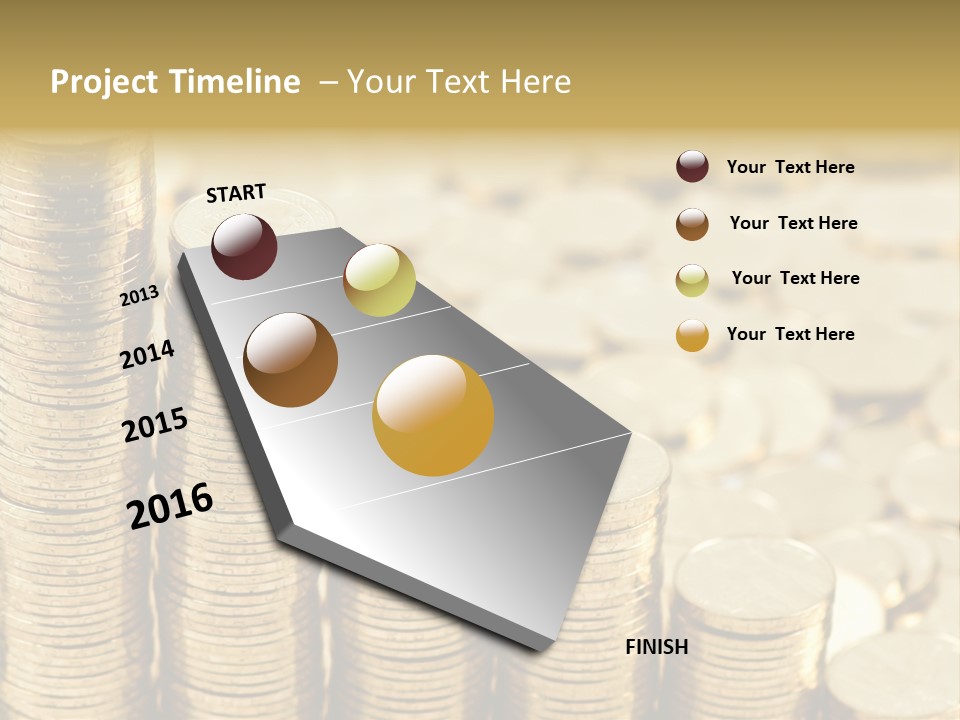 Project Timeline – Your Text Here

START

2013

2014

2015

2016

FINISH

Your Text Here

Your Text Here

Your Text Here

Your Text Here